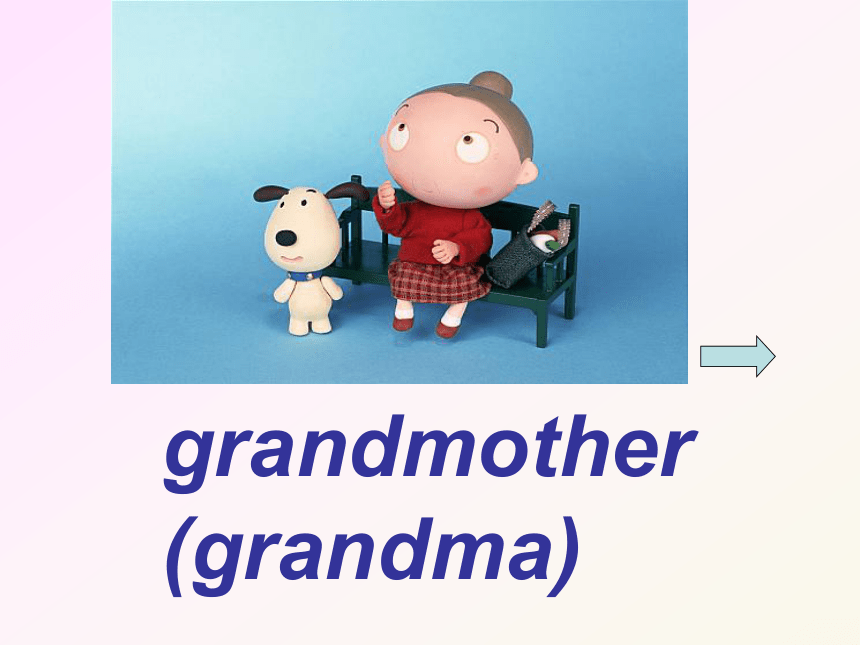 grandmother
(grandma)